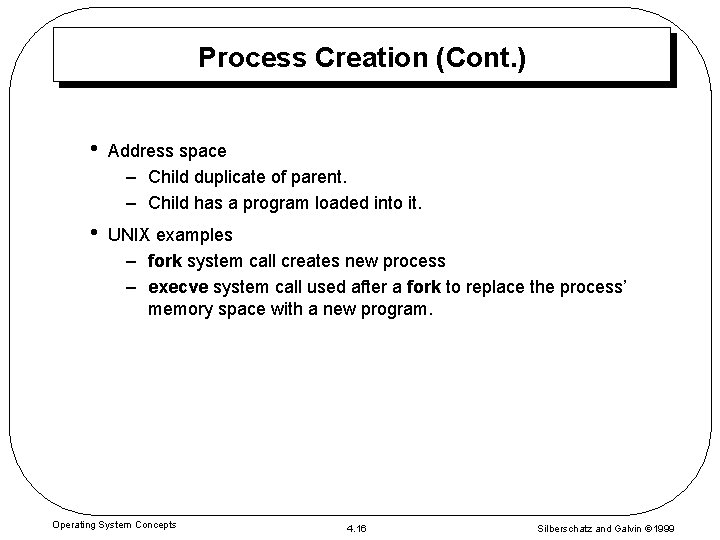 Process Creation (Cont.)

• Address space
– Child duplicate of parent.
– Child has a program loaded into it.

• UNIX examples
– fork system call creates new process
– execve system call used after a fork to replace the process' memory space with a new program.

Operating System Concepts

4.16

Silberschatz and Galvin ©1999